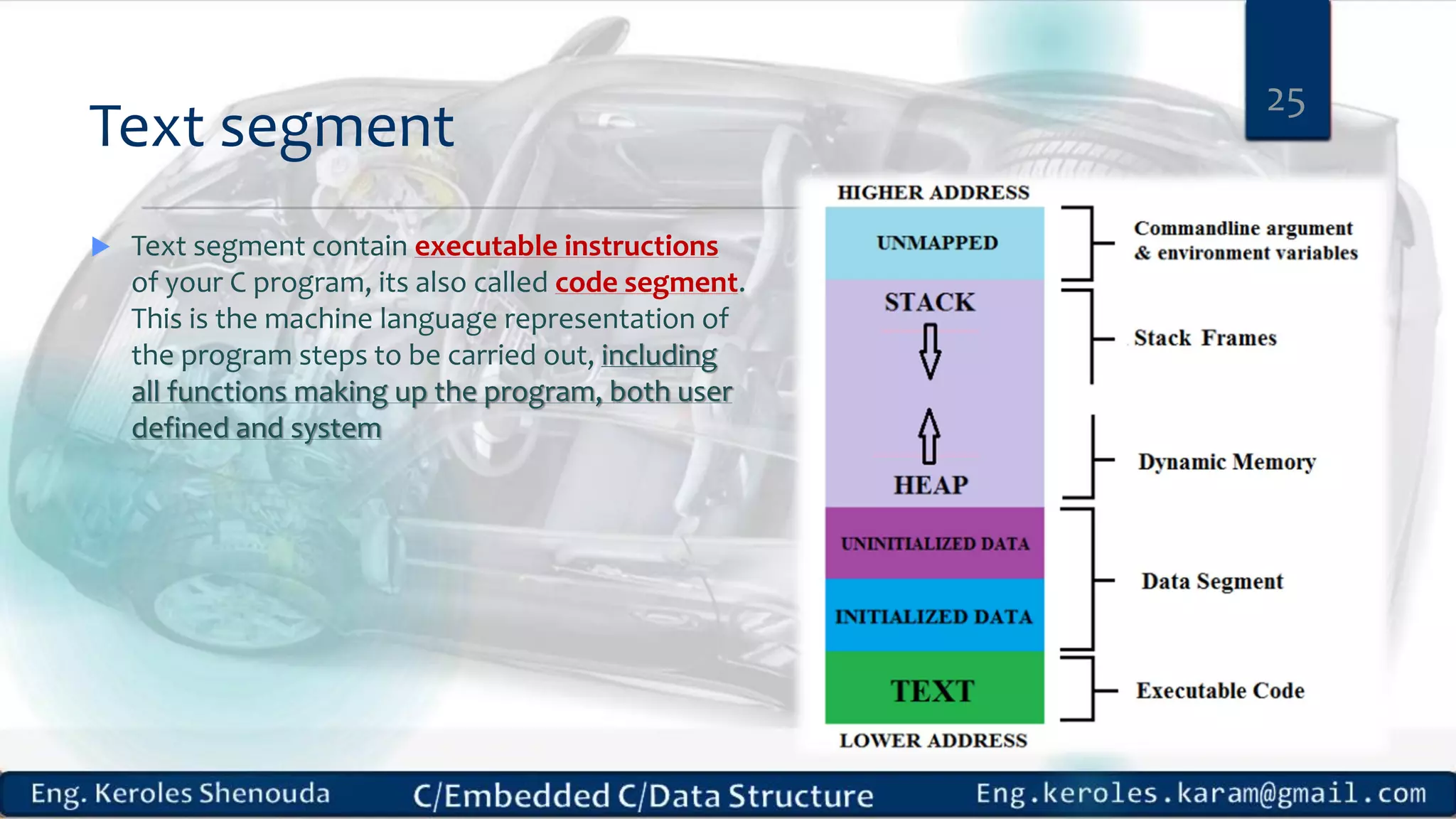 25

Text segment

Text segment contain executable instructions of your C program, its also called code segment. This is the machine language representation of the program steps to be carried out, including all functions making up the program, both user defined and system

HIGHER ADDRESS

UNMAPPED

STACK

HEAP

UNINITIALIZED DATA

INITIALIZED DATA

TEXT

LOWER ADDRESS

Commandline argument & environment variables

Stack Frames

Dynamic Memory

Data Segment

Executable Code

Eng. Keroles Shenouda C/Embedded C/Data Structure Eng.keroles.karam@gmail.com